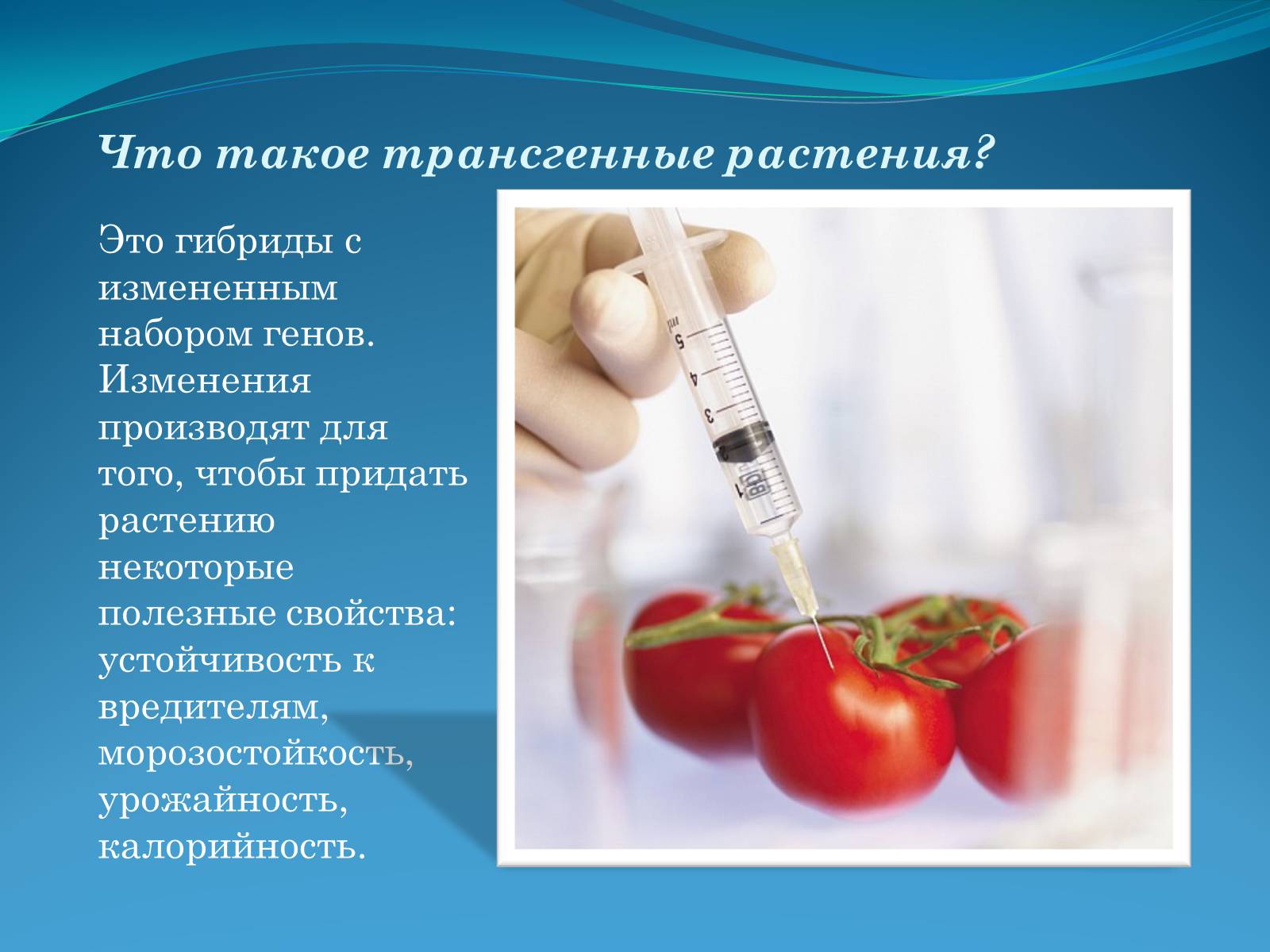 Что такое трансгенные растения?

Это гибриды с измененным набором генов. Изменения производят для того, чтобы придать растению некоторые полезные свойства: устойчивость к вредителям, морозостойкость, урожайность, калорийность.

5
4
3
1